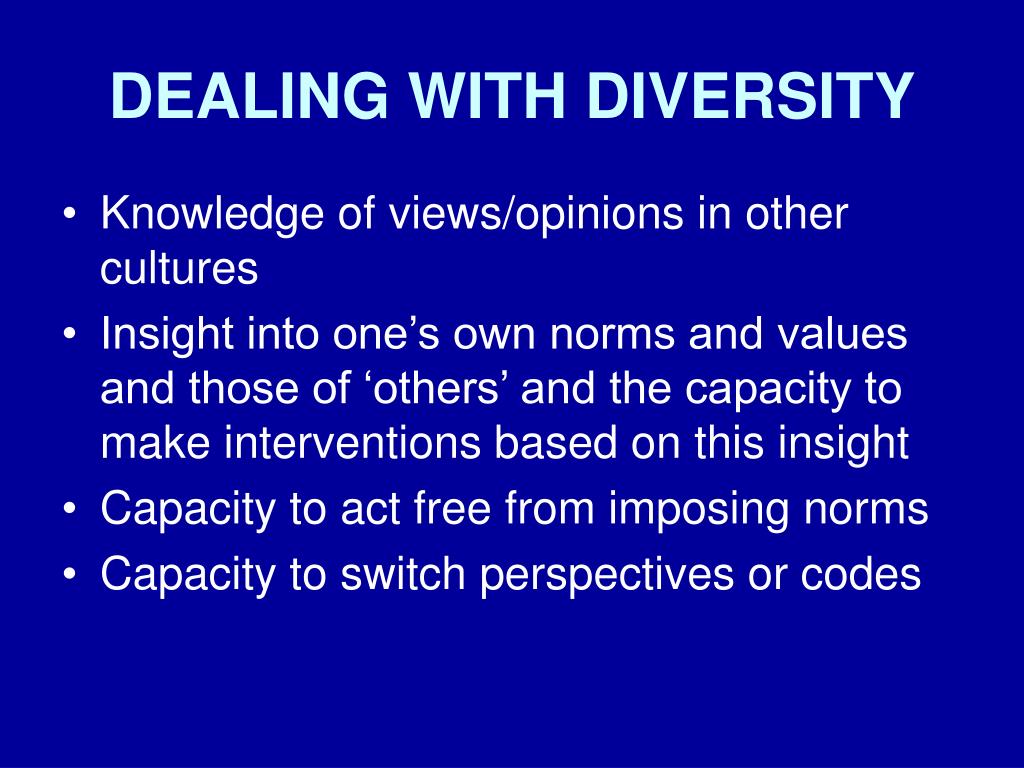 DEALING WITH DIVERSITY

• Knowledge of views/opinions in other cultures
• Insight into one’s own norms and values and those of ‘others’ and the capacity to make interventions based on this insight
• Capacity to act free from imposing norms
• Capacity to switch perspectives or codes